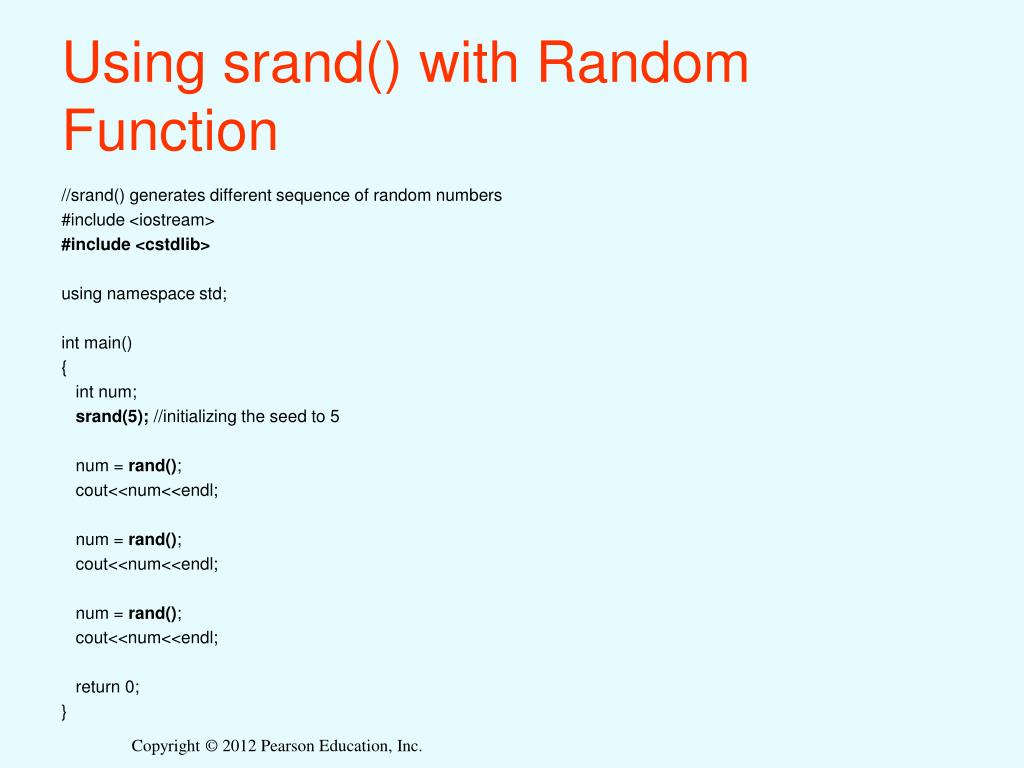 Using srand() with Random Function

//srand() generates different sequence of random numbers
#include <iostream>
#include <cstdlib>

using namespace std;

int main()
{
int num;
srand(5); //initializing the seed to 5

num = rand();
cout<<num<<endl;

num = rand();
cout<<num<<endl;

num = rand();
cout<<num<<endl;

return 0;
}

Copyright © 2012 Pearson Education, Inc.